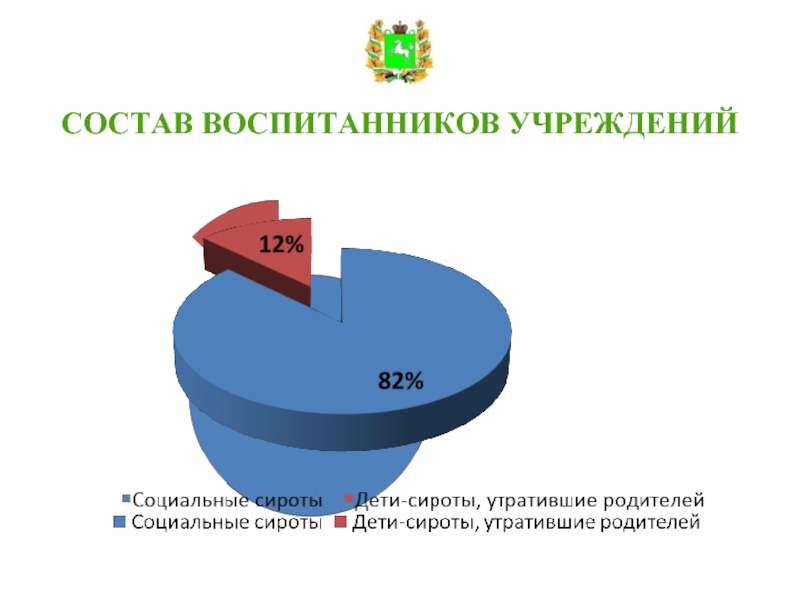 СОСТАВ ВОСПИТАННИКОВ УЧРЕЖДЕНИЙ

12%

82%

Социальные сироты Дети-сироты, утратившие родителей
Социальные сироты Дети-сироты, утратившие родителей